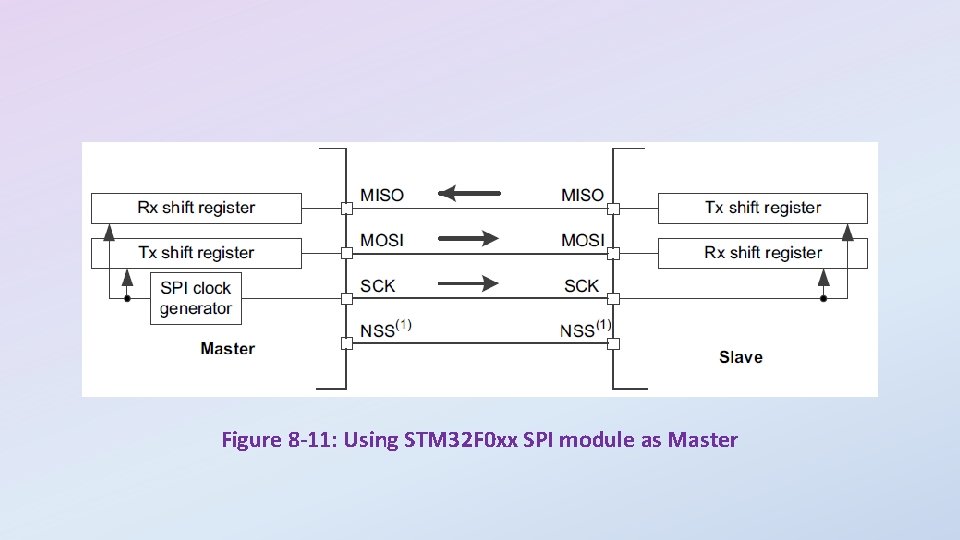 Rx shift register
Tx shift register
SPI clock generator
Master
MISO
MOSI
SCK
NSS$^{(1)}$
MISO
MOSI
SCK
NSS$^{(1)}$
Tx shift register
Rx shift register
Slave

Figure 8-11: Using STM32F0xx SPI module as Master